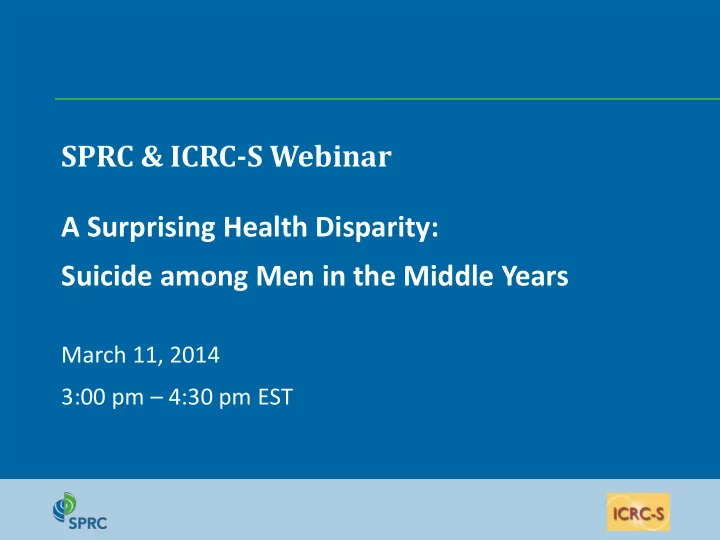 SPRC & ICRC-S Webinar

A Surprising Health Disparity:

Suicide among Men in the Middle Years

March 11, 2014

3:00 pm – 4:30 pm EST

SPRC

ICRC-S